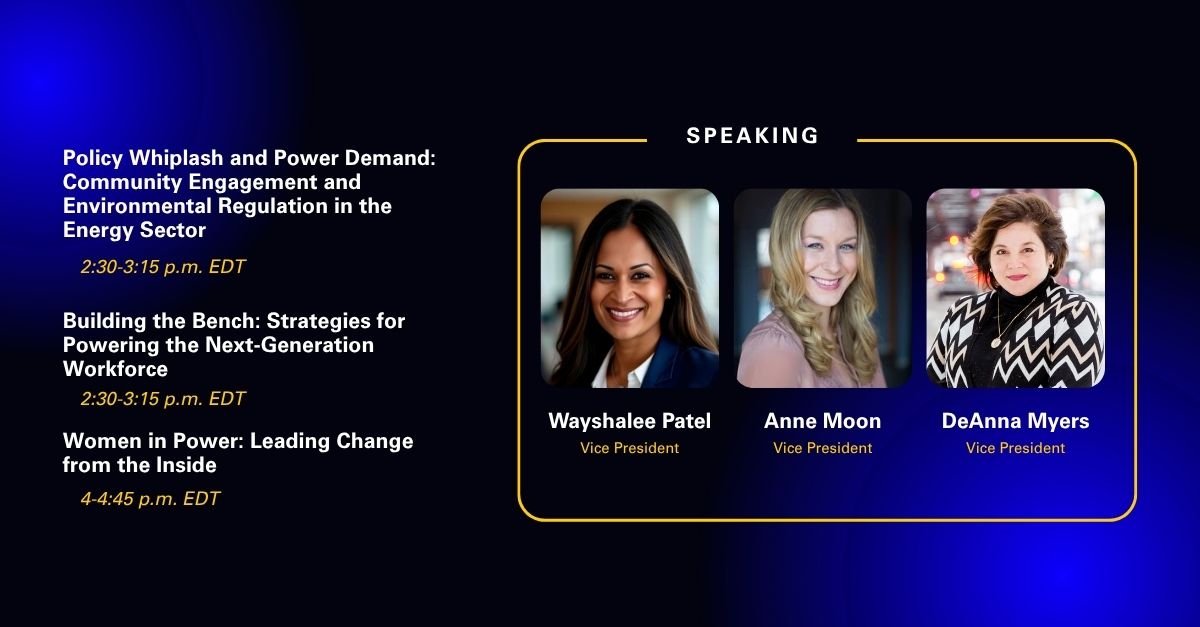 Policy Whiplash and Power Demand: Community Engagement and Environmental Regulation in the Energy Sector

2:30-3:15 p.m. EDT

Building the Bench: Strategies for Powering the Next-Generation Workforce

2:30-3:15 p.m. EDT

Women in Power: Leading Change from the Inside

4-4:45 p.m. EDT

SPEAKING

Wayshalee Patel
Vice President

Anne Moon
Vice President

DeAnna Myers
Vice President